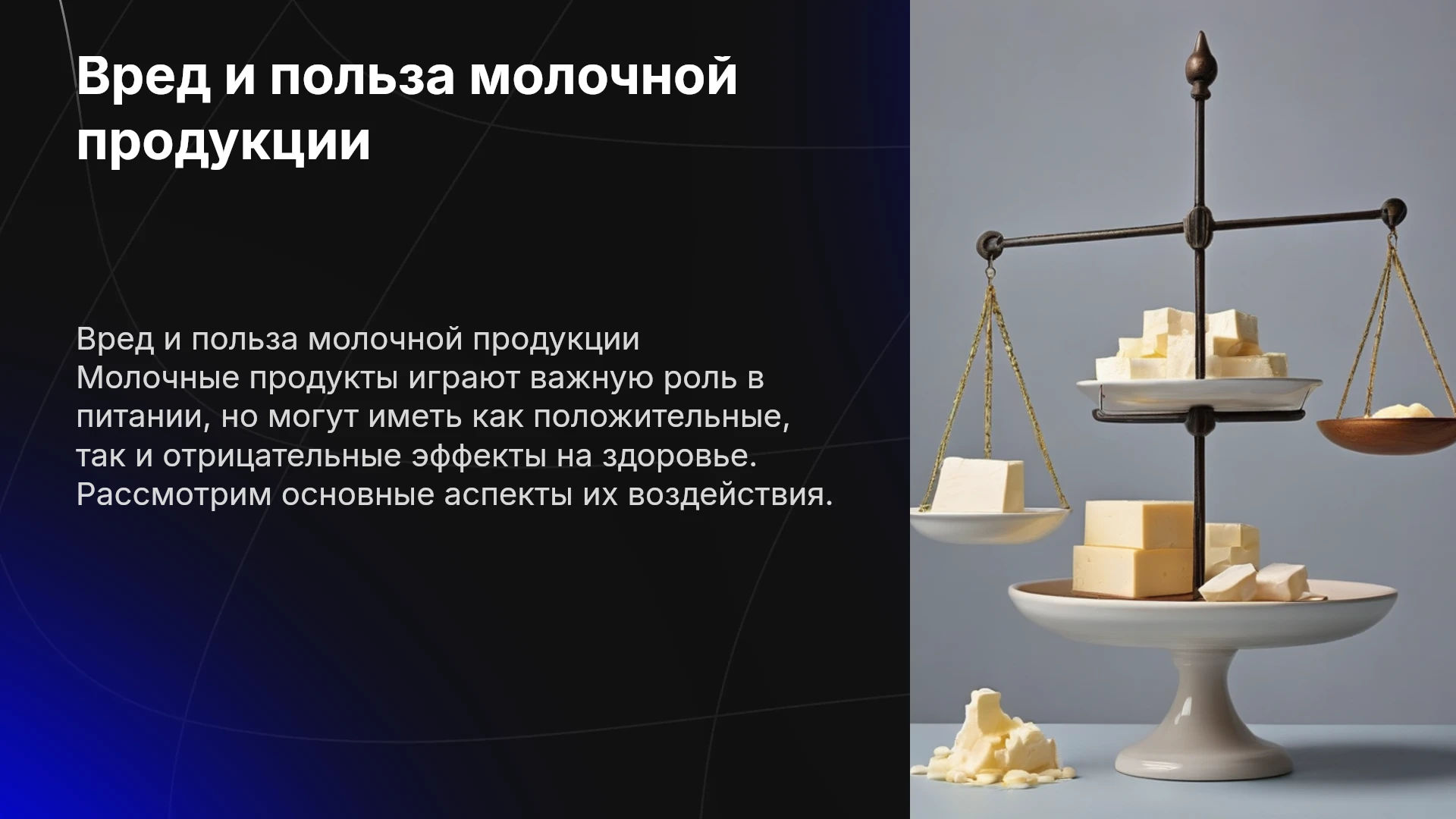 Вред и польза молочной продукции

Вред и польза молочной продукции
Молочные продукты играют важную роль в питании, но могут иметь как положительные, так и отрицательные эффекты на здоровье. Рассмотрим основные аспекты их воздействия.